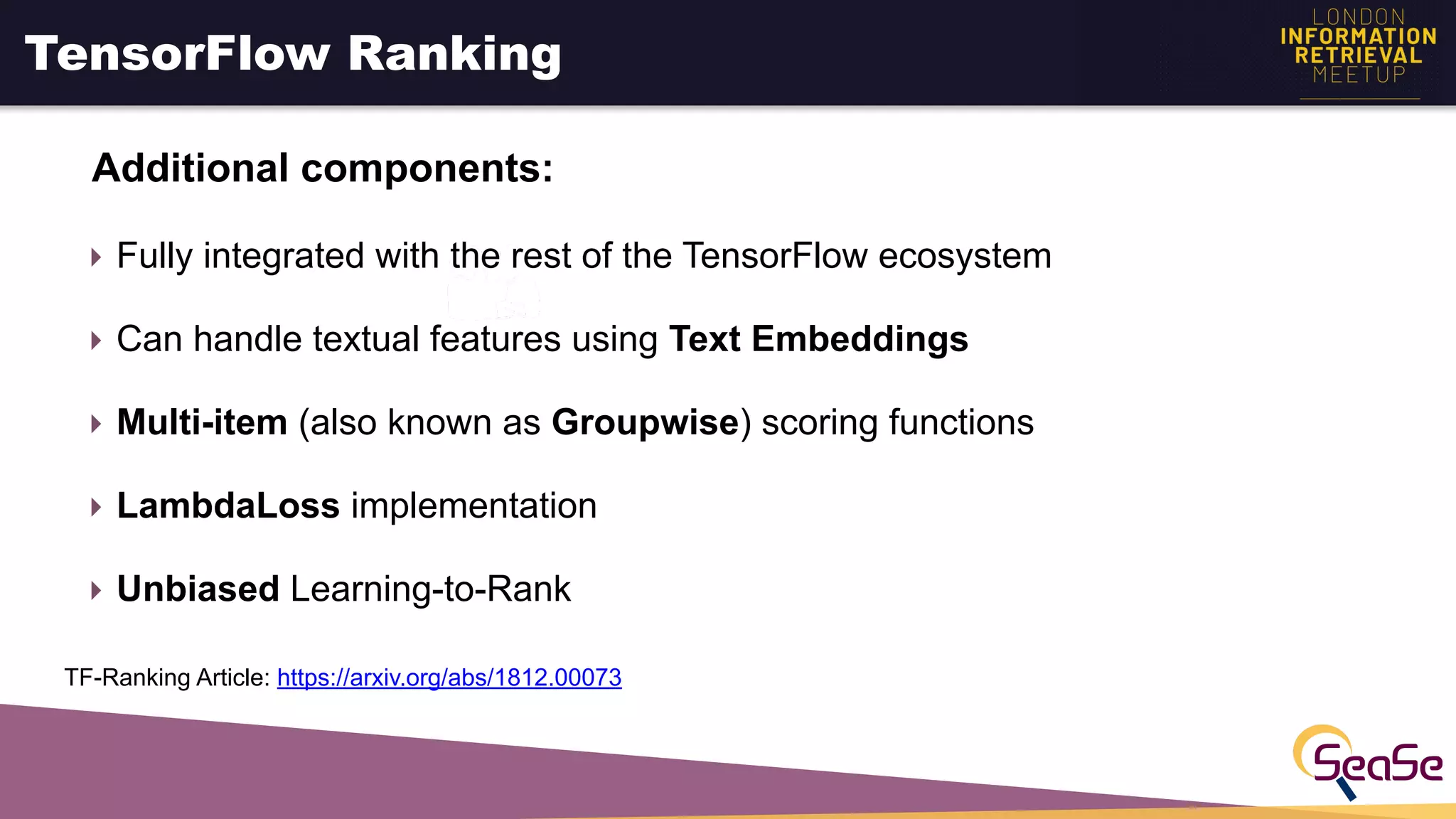 TensorFlow Ranking

LONDON
INFORMATION
RETRIEVAL
MEETUP

Additional components:

Fully integrated with the rest of the TensorFlow ecosystem

Can handle textual features using Text Embeddings

Multi-item (also known as Groupwise) scoring functions

LambdaLoss implementation

Unbiased Learning-to-Rank

TF-Ranking Article: https://arxiv.org/abs/1812.00073

SeaSe